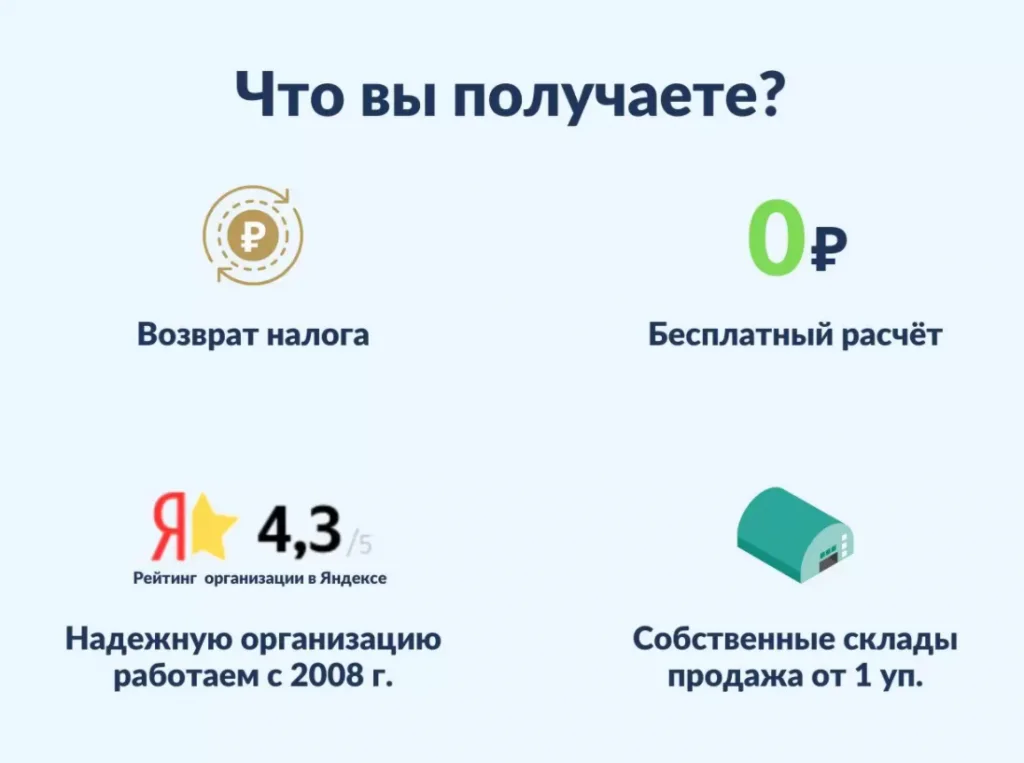 Что вы получаете?

₽

Возврат налога

0₽

Бесплатный расчёт

Я 4,3 /5

Рейтинг организации в Яндексе

Надежную организацию работаем с 2008 г.

Собственные склады продажа от 1 уп.